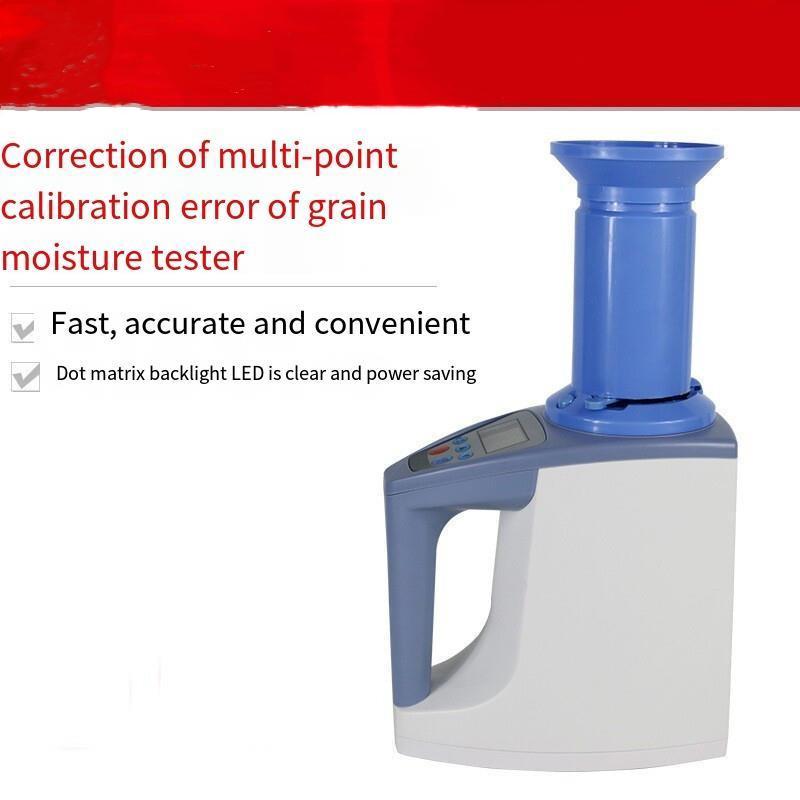 Correction of multi-point calibration error of grain moisture tester

Fast, accurate and convenient

Dot matrix backlight LED is clear and power saving